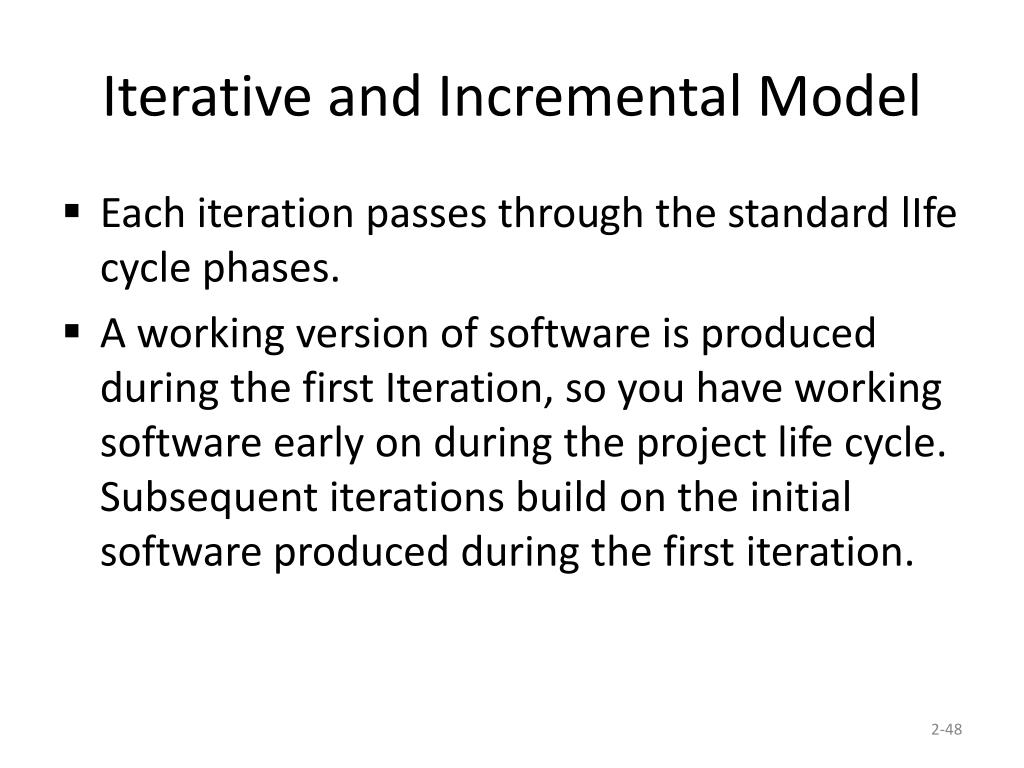 Iterative and Incremental Model

▪ Each iteration passes through the standard lIfe cycle phases.

▪ A working version of software is produced during the first Iteration, so you have working software early on during the project life cycle. Subsequent iterations build on the initial software produced during the first iteration.

2-48